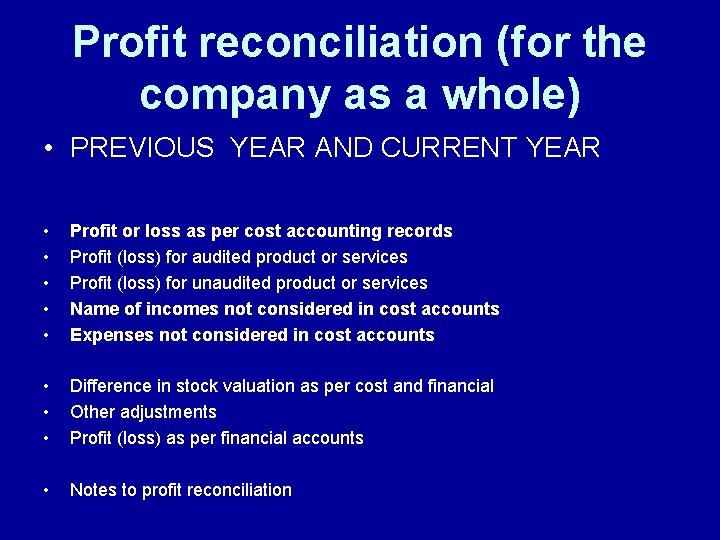 Profit reconciliation (for the company as a whole)

• PREVIOUS YEAR AND CURRENT YEAR

• Profit or loss as per cost accounting records
• Profit (loss) for audited product or services
• Profit (loss) for unaudited product or services
• Name of incomes not considered in cost accounts
• Expenses not considered in cost accounts

• Difference in stock valuation as per cost and financial
• Other adjustments
• Profit (loss) as per financial accounts

• Notes to profit reconciliation